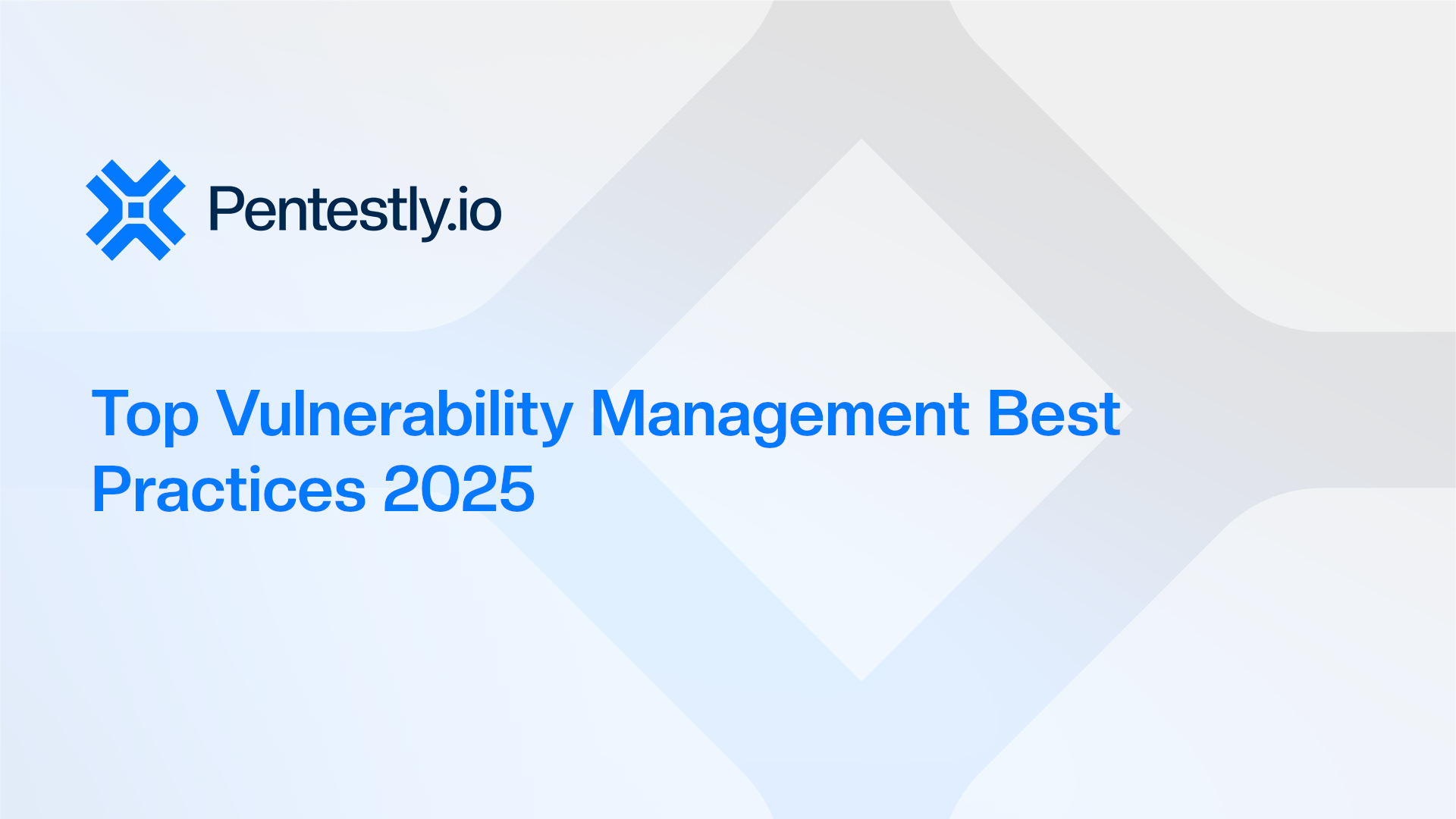 Pentestly.io

Top Vulnerability Management Best Practices 2025